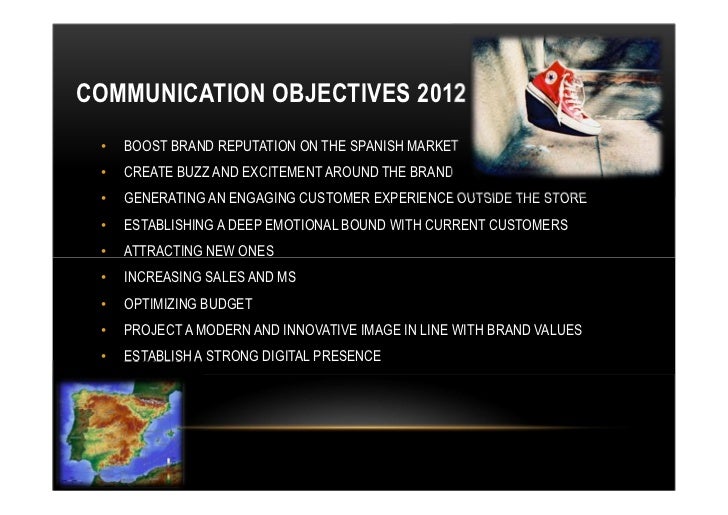 COMMUNICATION OBJECTIVES 2012

• BOOST BRAND REPUTATION ON THE SPANISH MARKET
• CREATE BUZZ AND EXCITEMENT AROUND THE BRAND
• GENERATING AN ENGAGING CUSTOMER EXPERIENCE OUTSIDE THE STORE
• ESTABLISHING A DEEP EMOTIONAL BOUND WITH CURRENT CUSTOMERS
• ATTRACTING NEW ONES
• INCREASING SALES AND MS
• OPTIMIZING BUDGET
• PROJECT A MODERN AND INNOVATIVE IMAGE IN LINE WITH BRAND VALUES
• ESTABLISH A STRONG DIGITAL PRESENCE